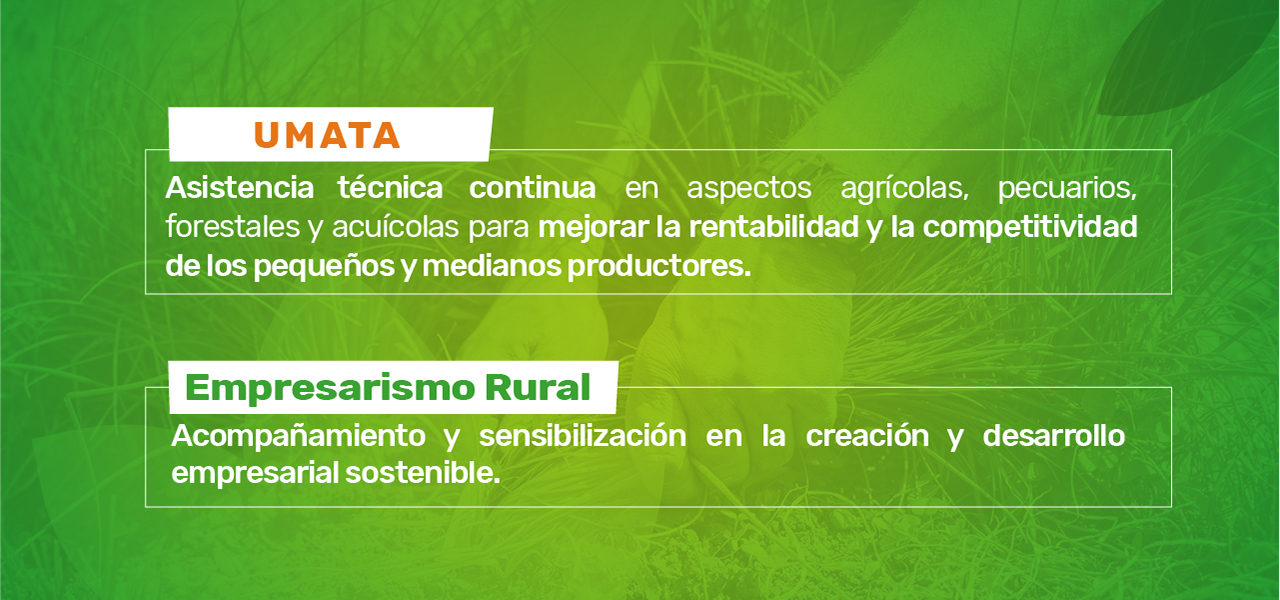 UMATA

Asistencia técnica continua en aspectos agrícolas, pecuarios, forestales y acuícolas para mejorar la rentabilidad y la competitividad de los pequeños y medianos productores.

Empresarismo Rural

Acompañamiento y sensibilización en la creación y desarrollo empresarial sostenible.